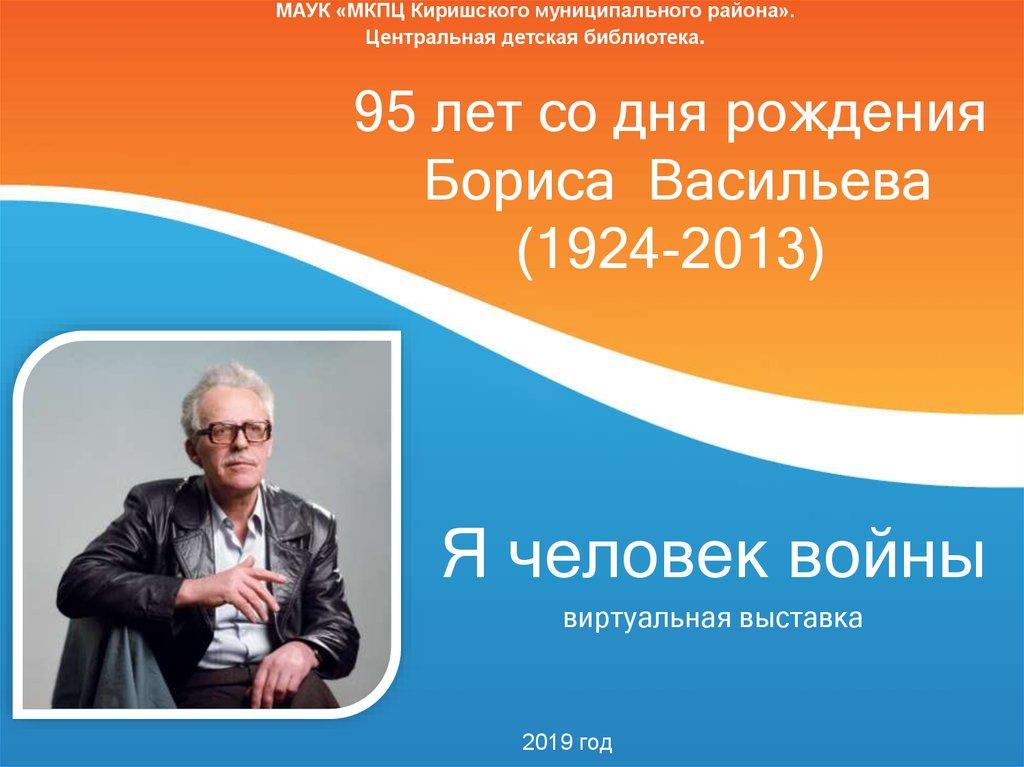 МАУК «МКПЦ Киришского муниципального района».
Центральная детская библиотека.

95 лет со дня рождения Бориса Васильева (1924-2013)

Я человек войны
виртуальная выставка

2019 год